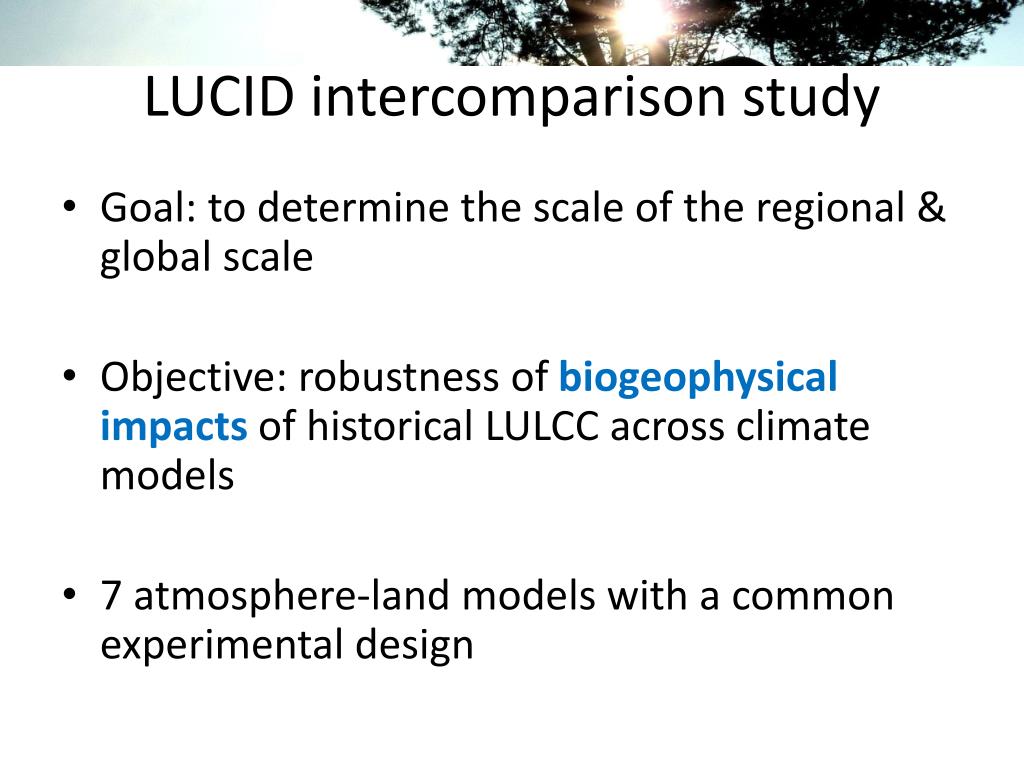 LUCID intercomparison study

• Goal: to determine the scale of the regional & global scale

• Objective: robustness of biogeophysical impacts of historical LULCC across climate models

• 7 atmosphere-land models with a common experimental design